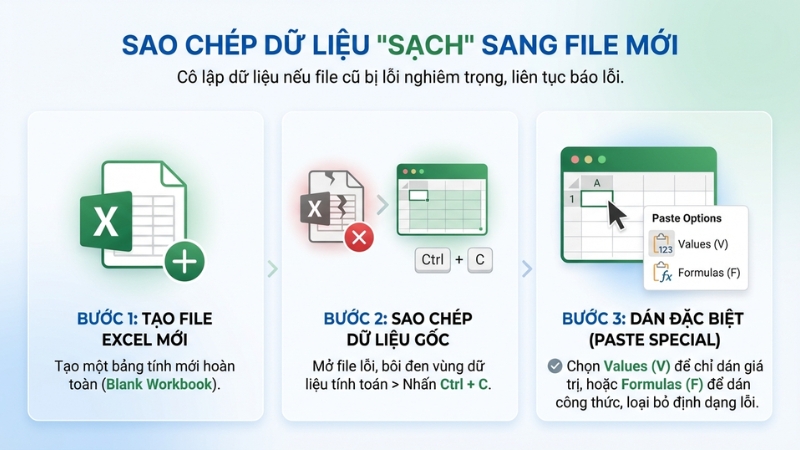 SAO CHÉP DỮ LIỆU "SẠCH" SANG FILE MỚI

Cô lập dữ liệu nếu file cũ bị lỗi nghiêm trọng, liên tục báo lỗi.

X

BƯỚC 1: TẠO FILE EXCEL MỚI

Tạo một bảng tính mới hoàn toàn (Blank Workbook).

X

Ctrl + C

BƯỚC 2: SAO CHÉP DỮ LIỆU GỐC

Mở file lỗi, bôi đen vùng dữ liệu tính toán > Nhấn Ctrl + C.

A
1

Paste Options
123 Values (V)
fx Formulas (F)

BƯỚC 3: DÁN ĐẶC BIỆT (PASTE SPECIAL)

Chọn Values (V) để chỉ dán giá trị, hoặc Formulas (F) để dán công thức, loại bỏ định dạng lỗi.